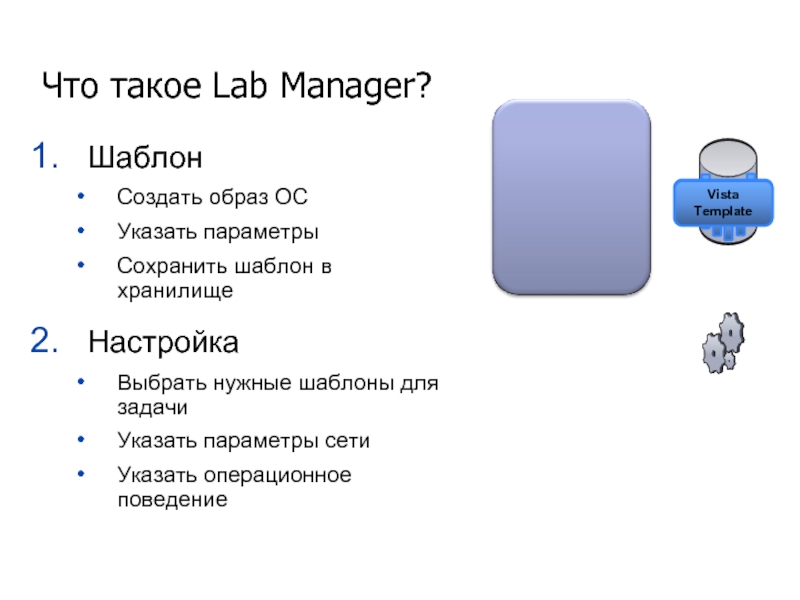 Что такое Lab Manager?

1. Шаблон
• Создать образ ОС
• Указать параметры
• Сохранить шаблон в хранилище

2. Настройка
• Выбрать нужные шаблоны для задачи
• Указать параметры сети
• Указать операционное поведение

Vista Template